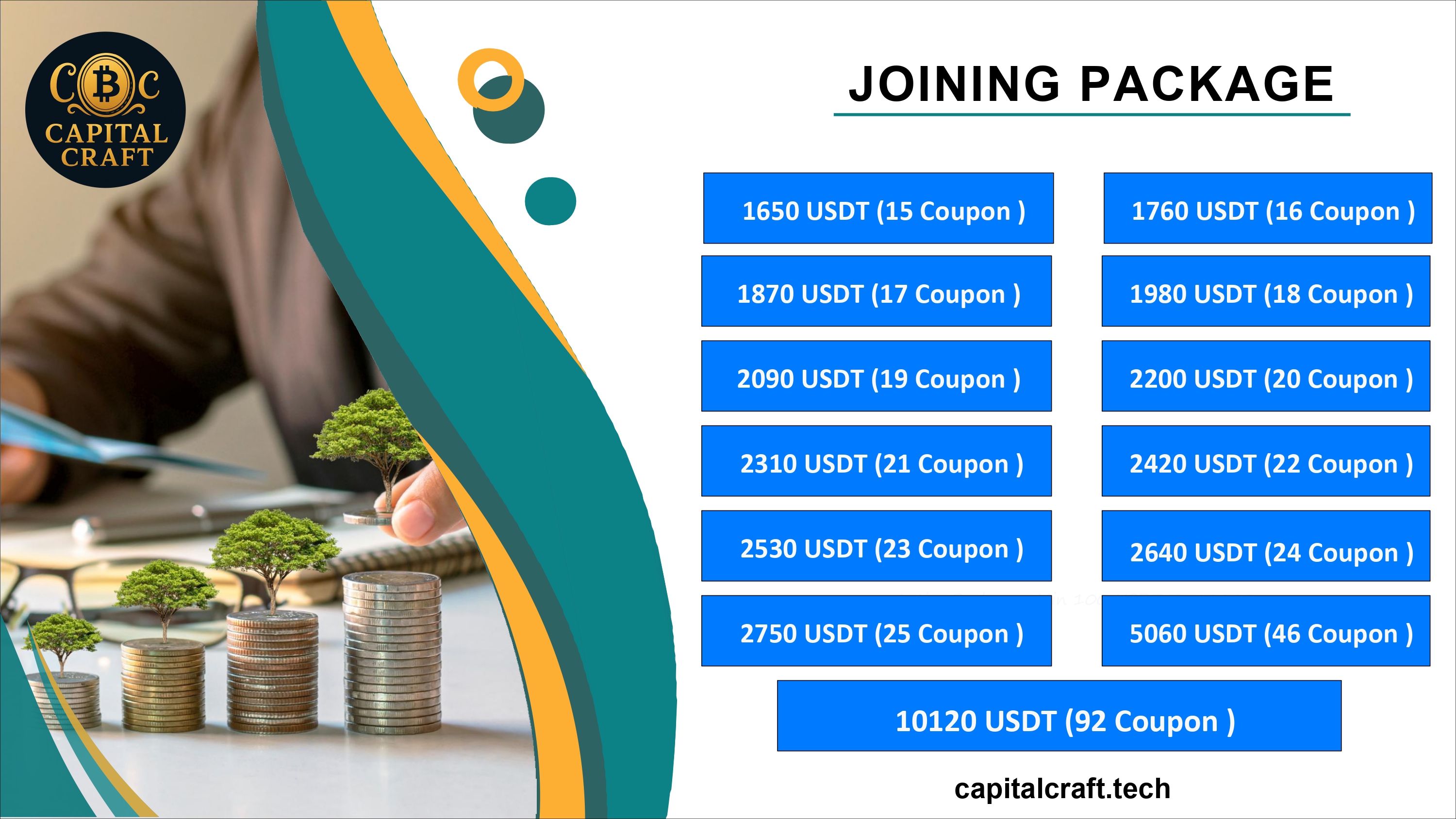 CBC
CAPITAL CRAFT

JOINING PACKAGE

1650 USDT (15 Coupon )

1760 USDT (16 Coupon )

1870 USDT (17 Coupon )

1980 USDT (18 Coupon )

2090 USDT (19 Coupon )

2200 USDT (20 Coupon )

2310 USDT (21 Coupon )

2420 USDT (22 Coupon )

2530 USDT (23 Coupon )

2640 USDT (24 Coupon )

2750 USDT (25 Coupon )

5060 USDT (46 Coupon )

10120 USDT (92 Coupon )

capitalcraft.tech